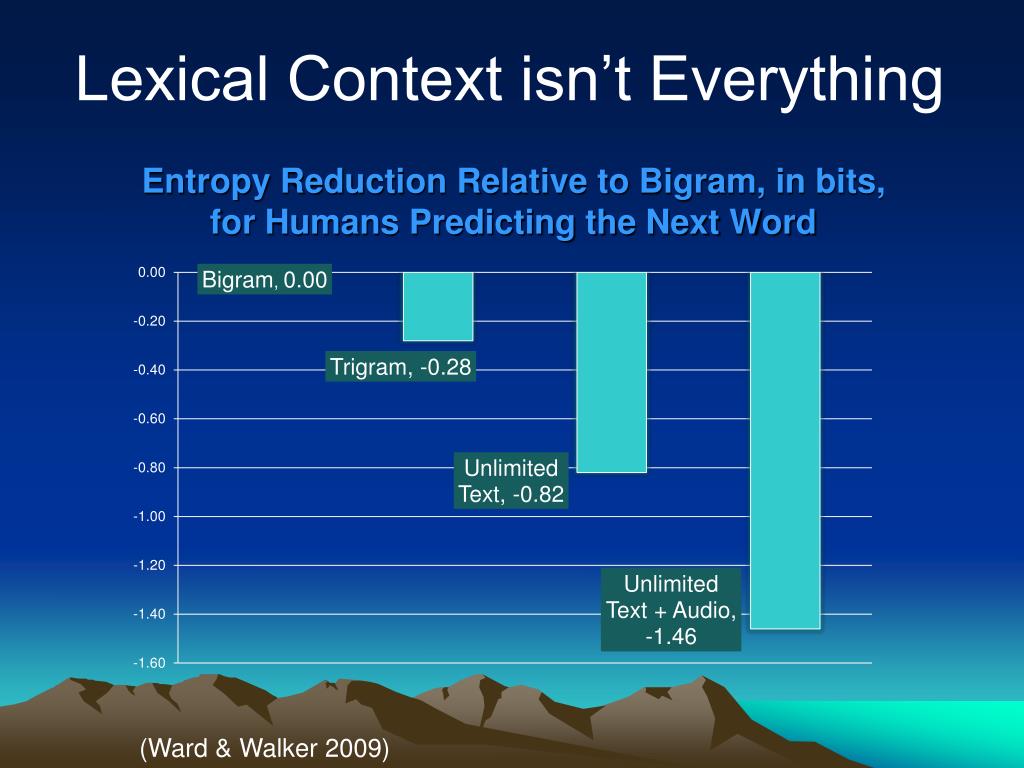 Lexical Context isn't Everything

Entropy Reduction Relative to Bigram, in bits, for Humans Predicting the Next Word

0.00
-0.20
-0.40
-0.60
-0.80
-1.00
-1.20
-1.40
-1.60

Bigram, 0.00

Trigram, -0.28

Unlimited Text, -0.82

Unlimited Text + Audio, -1.46

(Ward & Walker 2009)